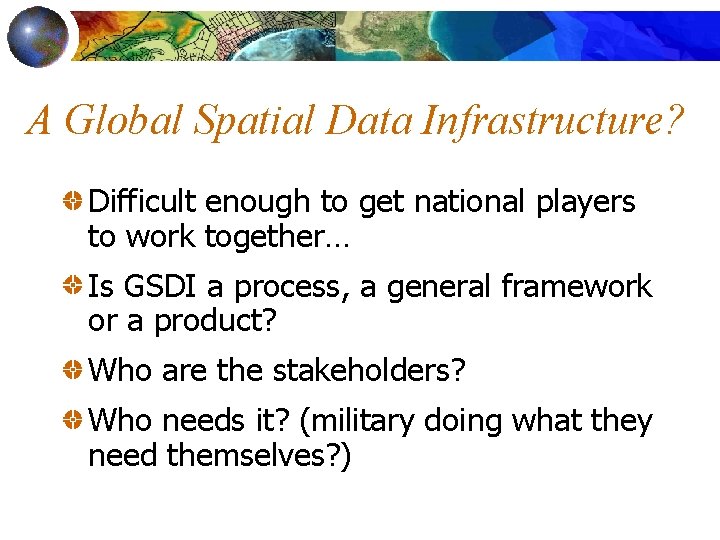 A Global Spatial Data Infrastructure?

Difficult enough to get national players to work together…

Is GSDI a process, a general framework or a product?

Who are the stakeholders?

Who needs it? (military doing what they need themselves?)